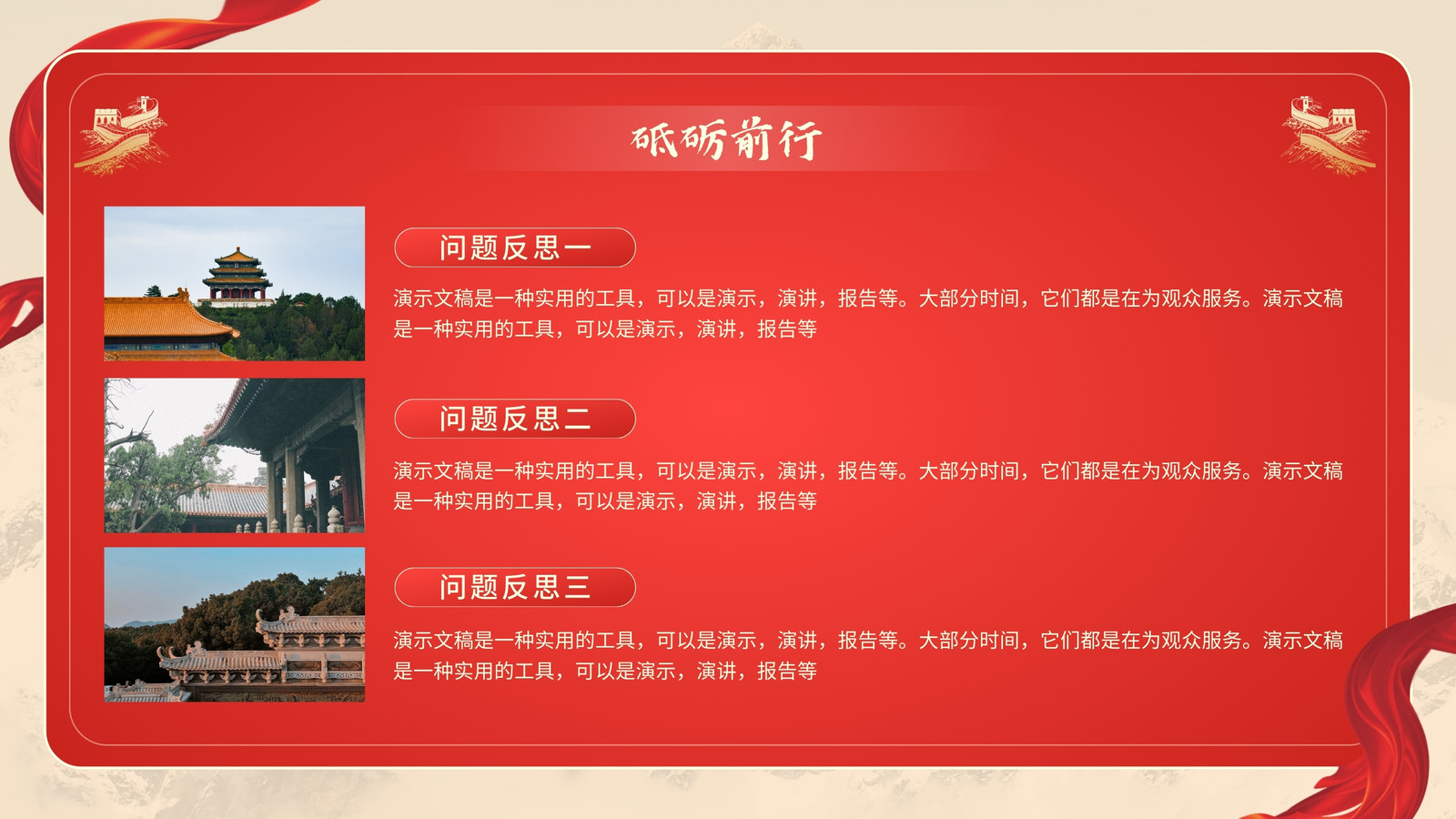 砥砺前行

问题反思一

演示文稿是一种实用的工具，可以是演示，演讲，报告等。大部分时间，它们都是在为观众服务。演示文稿是一种实用的工具，可以是演示，演讲，报告等

问题反思二

演示文稿是一种实用的工具，可以是演示，演讲，报告等。大部分时间，它们都是在为观众服务。演示文稿是一种实用的工具，可以是演示，演讲，报告等

问题反思三

演示文稿是一种实用的工具，可以是演示，演讲，报告等。大部分时间，它们都是在为观众服务。演示文稿是一种实用的工具，可以是演示，演讲，报告等